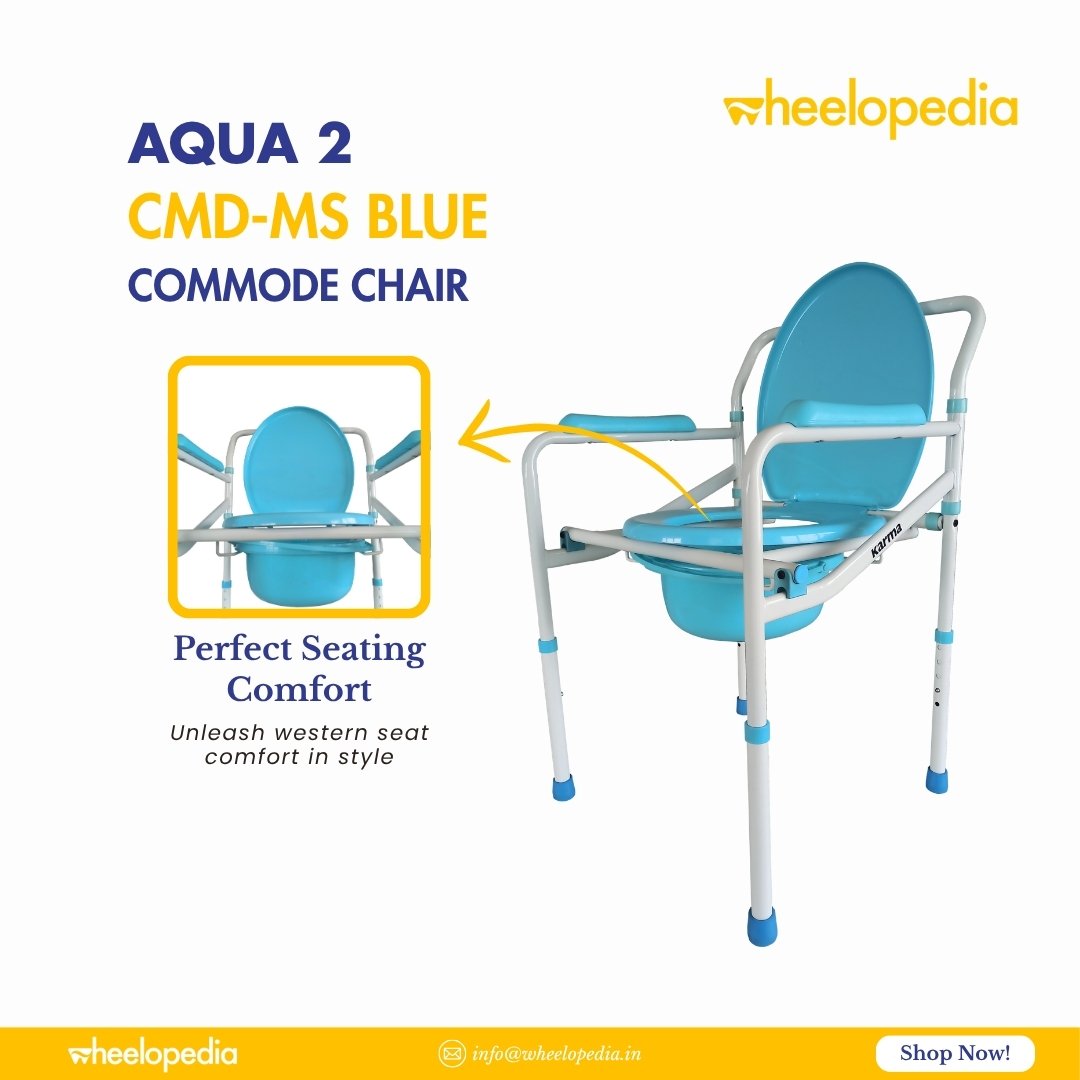 wheelopedia

AQUA 2
CMD-MS BLUE
COMMODE CHAIR

Perfect Seating Comfort

Unleash western seat comfort in style

Karma

wheelopedia

info@wheelopedia.in

Shop Now!